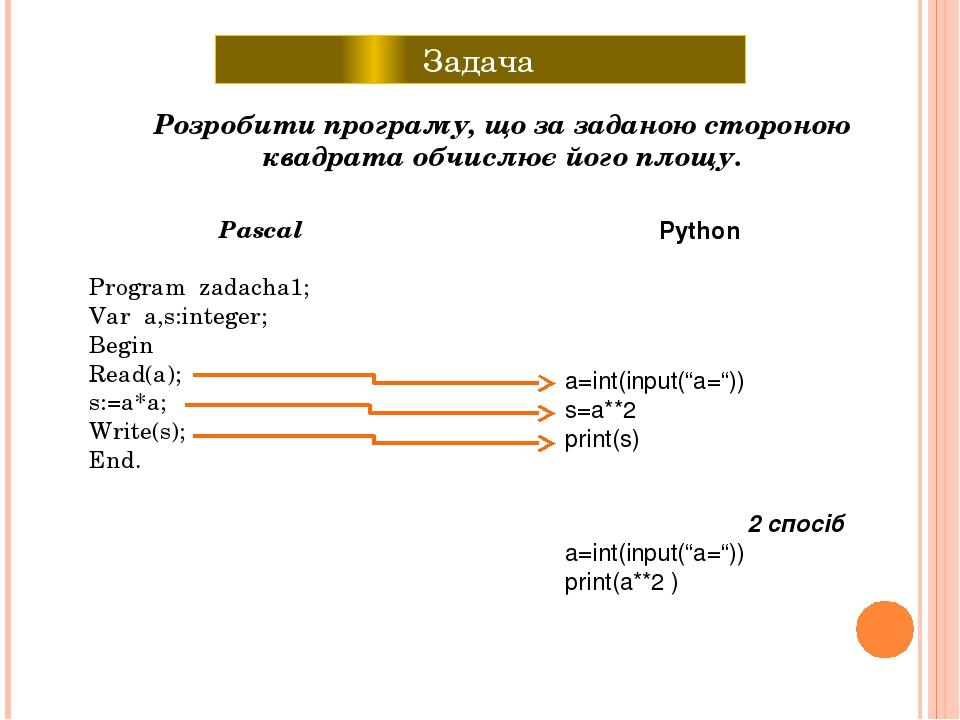 Задача

Розробити програму, що за заданою стороною квадрата обчислює його площу.

Pascal

Program zadacha1;
Var a,s:integer;
Begin
Read(a);
s:=a*a;
Write(s);
End.

Python

a=int(input(“a=“))
s=a**2
print(s)

2 спосіб
a=int(input(“a=“))
print(a**2 )